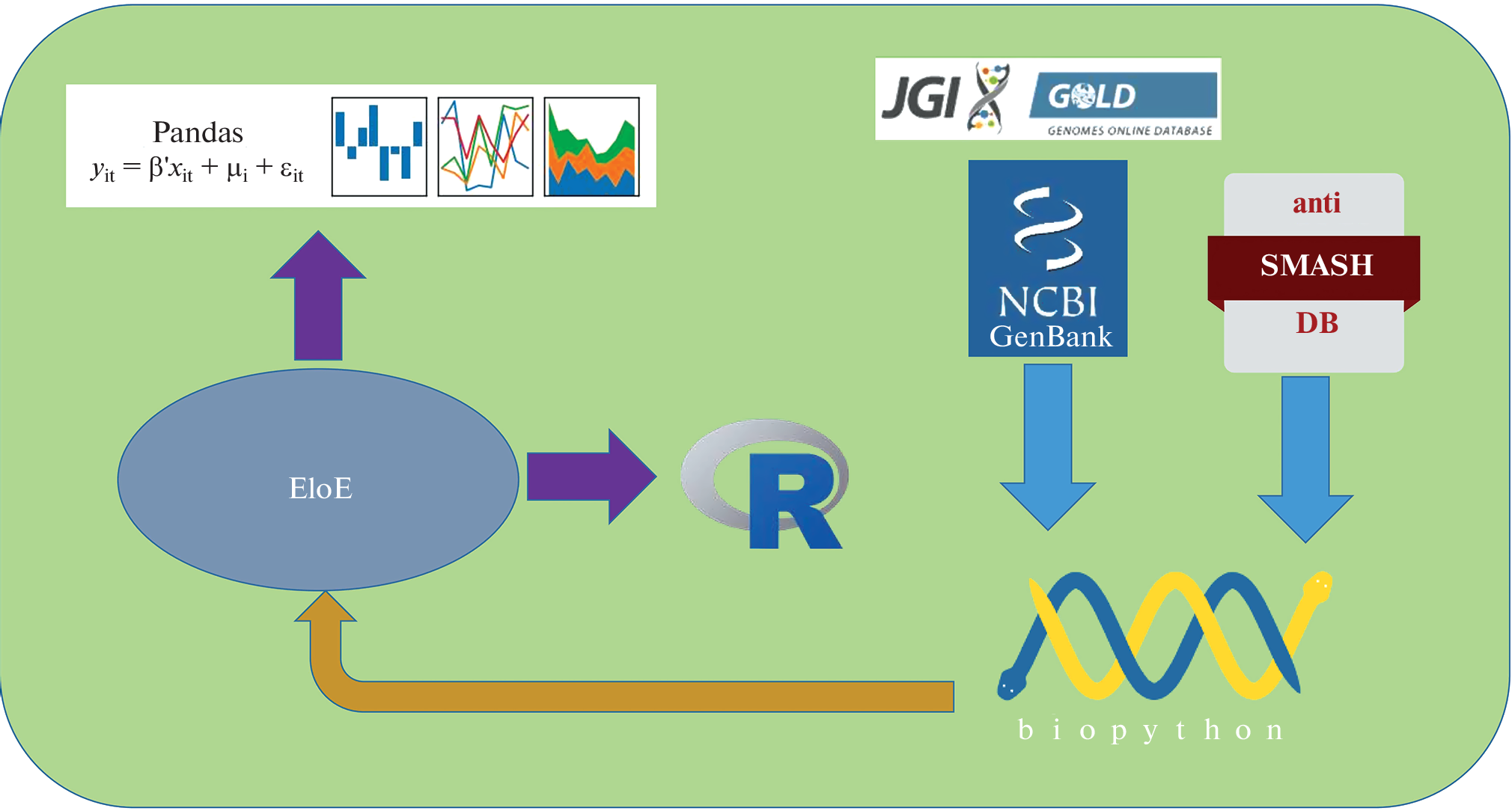 Pandas
$y_{it} = \beta' x_{it} + \mu_i + \varepsilon_{it}$

JGI GOLD
GENOMES ONLINE DATABASE

NCBI
GenBank

anti
SMASH
DB

EloE

R

biopython